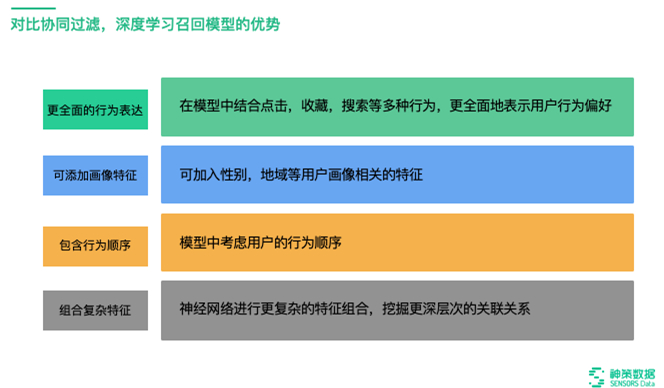 对比协同过滤，深度学习召回模型的优势

更全面的行为表达

在模型中结合点击，收藏，搜索等多种行为，更全面地表示用户行为偏好

可添加画像特征

可加入性别，地域等用户画像相关的特征

包含行为顺序

模型中考虑用户的行为顺序

组合复杂特征

神经网络进行更复杂的特征组合，挖掘更深层次的关联关系

神策数据
SENSORS Data